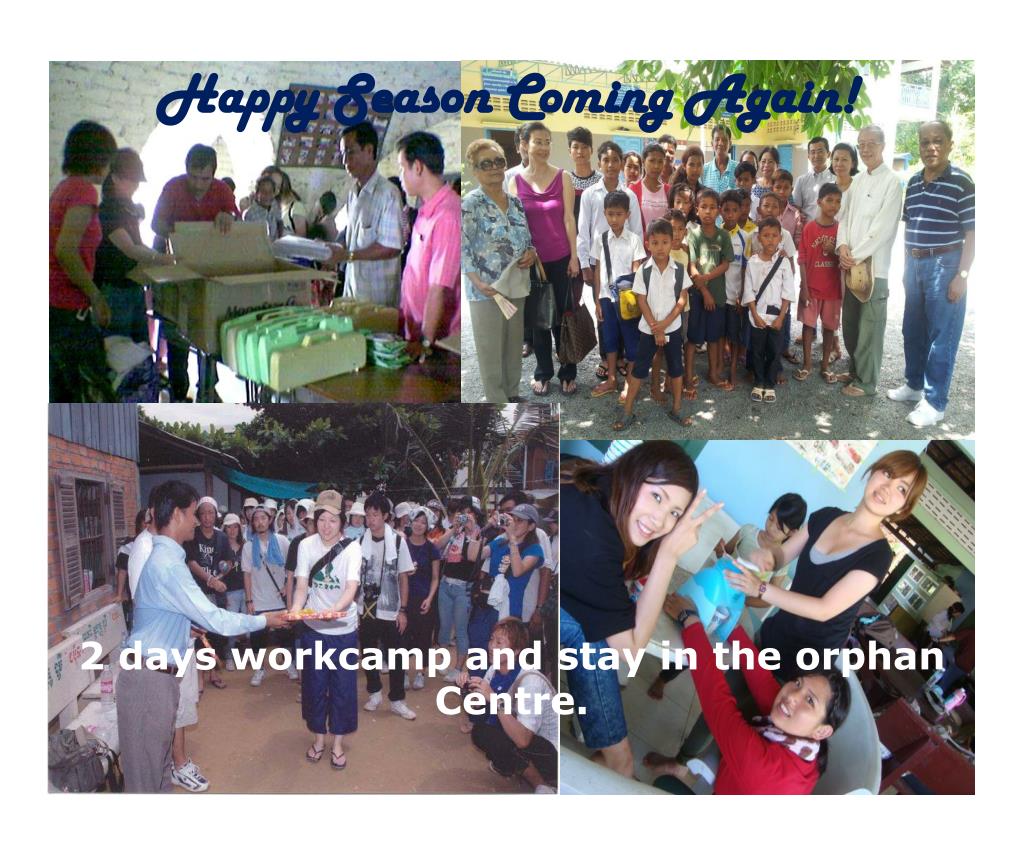 Happy Season Coming Again!

2 days workcamp and stay in the orphan Centre.